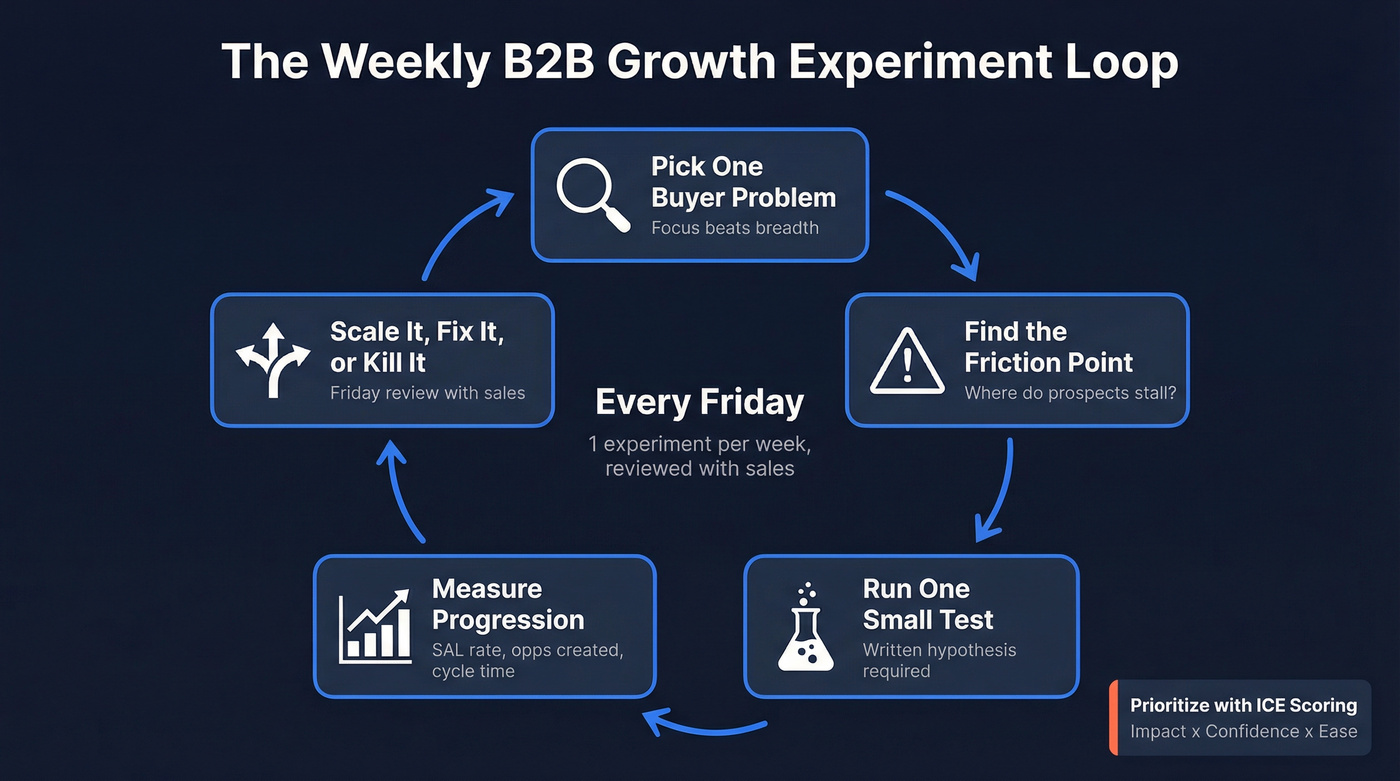 The Weekly B2B Growth Experiment Loop

Pick One Buyer Problem
Focus beats breadth

Find the Friction Point
Where do prospects stall?

Run One Small Test
Written hypothesis required

Measure Progression
SAL rate, opps created, cycle time

Scale It, Fix It, or Kill It
Friday review with sales

Every Friday
1 experiment per week, reviewed with sales

Prioritize with ICE Scoring
Impact x Confidence x Ease